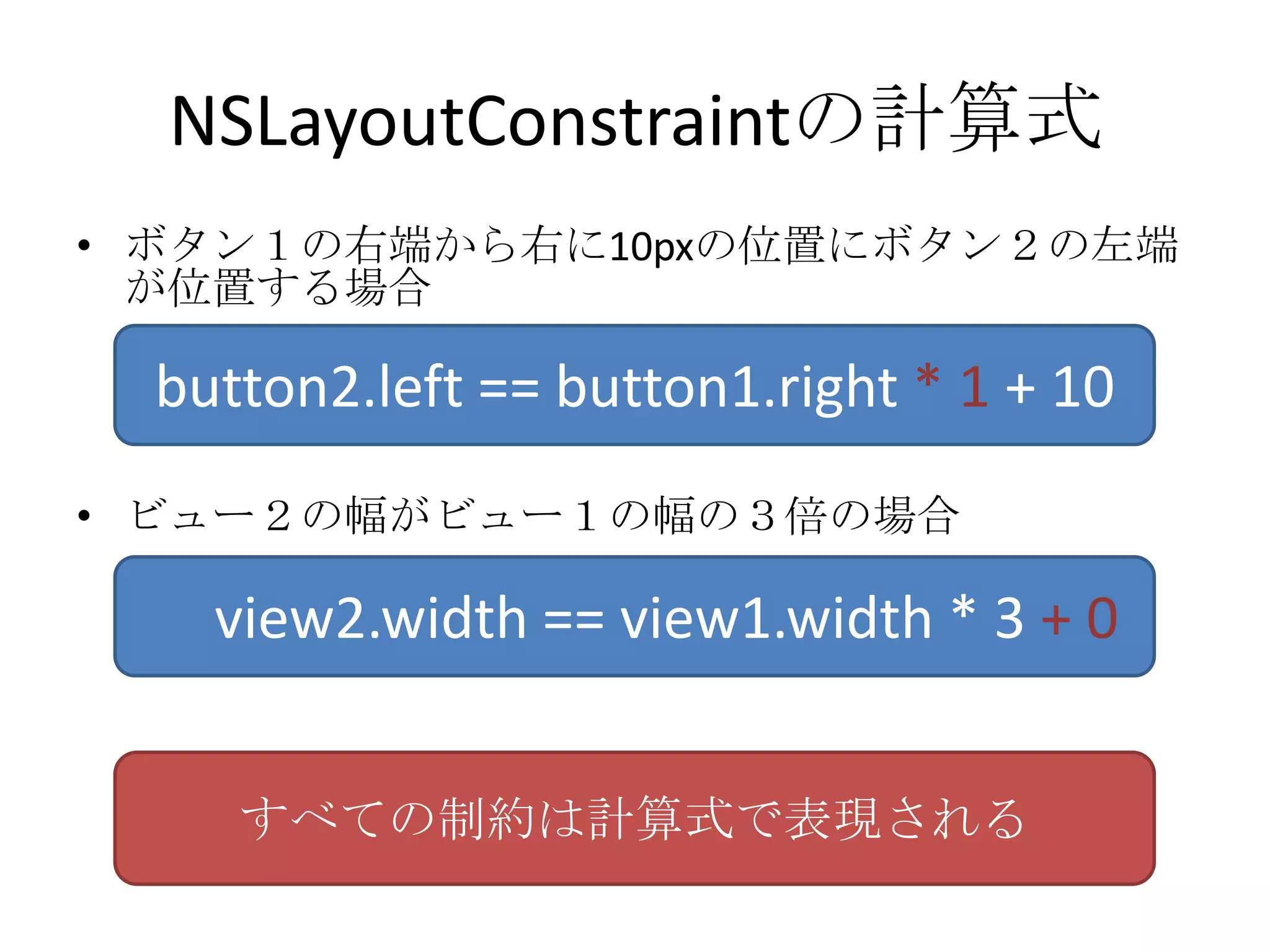 NSLayoutConstraintの計算式

• ボタン１の右端から右に10pxの位置にボタン２の左端が位置する場合

button2.left == button1.right * 1 + 10

• ビュー２の幅がビュー１の幅の３倍の場合

view2.width == view1.width * 3 + 0

すべての制約は計算式で表現される